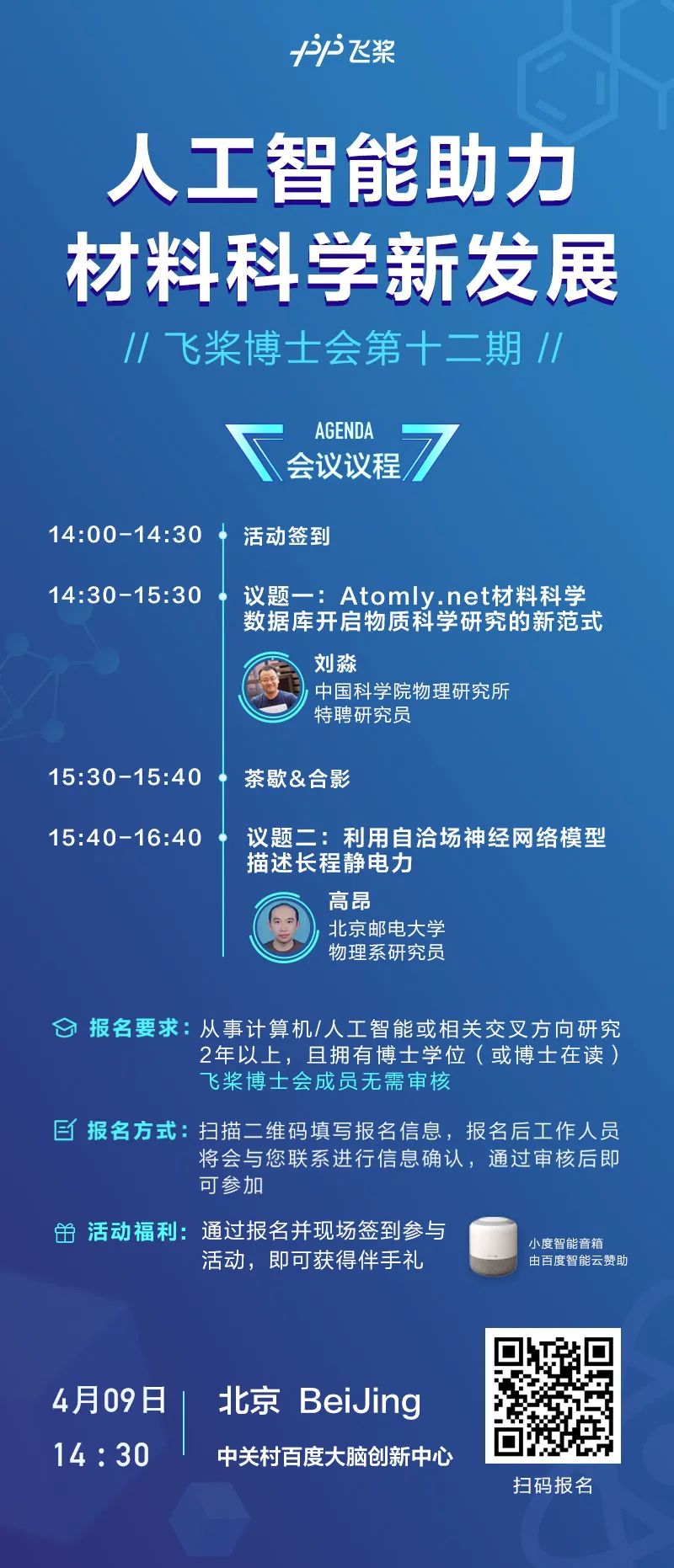 飞桨

人工智能助力
材料科学新发展

// 飞桨博士会第十二期 //

AGENDA
会议议程

14:00-14:30 活动签到

14:30-15:30 议题一：Atomly.net材料科学数据库开启物质科学研究的新范式

刘淼
中国科学院物理研究所
特聘研究员

15:30-15:40 茶歇&合影

15:40-16:40 议题二：利用自洽场神经网络模型描述长程静电力

高昂
北京邮电大学
物理系研究员

报名要求：从事计算机/人工智能或相关交叉方向研究2年以上，且拥有博士学位（或博士在读）
飞桨博士会成员无需审核

报名方式：扫描二维码填写报名信息，报名后工作人员将会与您联系进行信息确认，通过审核后即可参加

活动福利：通过报名并现场签到参与活动，即可获得伴手礼

小度智能音箱
由百度智能云赞助

4月09日
14：30

北京 BeiJing
中关村百度大脑创新中心

扫码报名